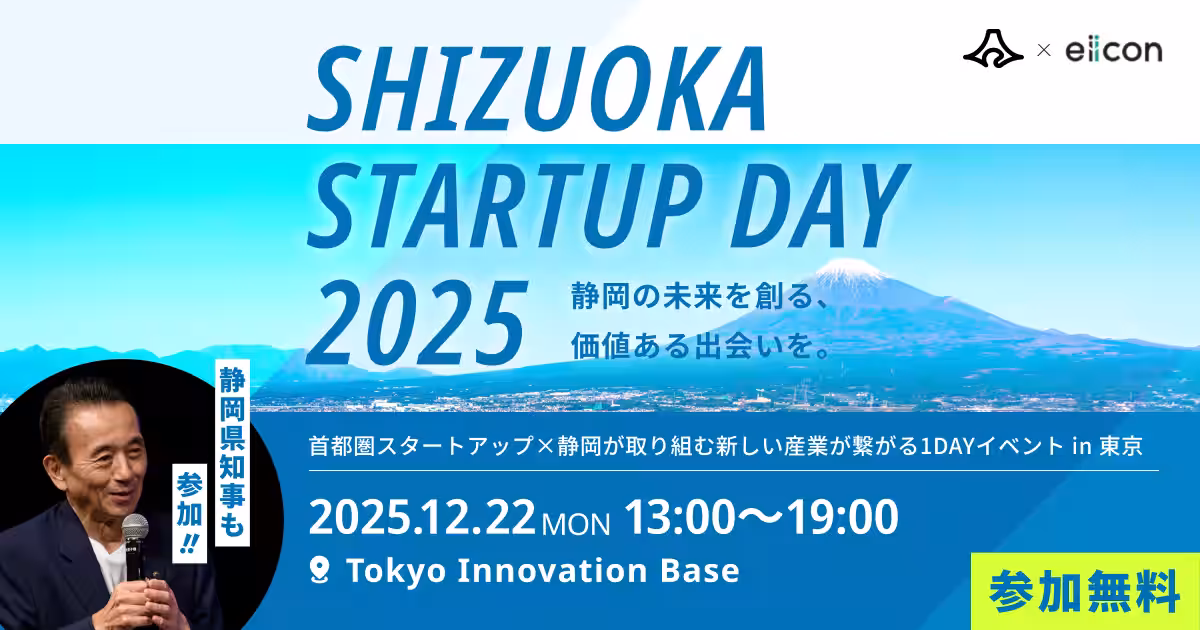 × eiicon

SHIZUOKA STARTUP DAY 2025

静岡の未来を創る、
価値ある出会いを。

静岡県知事も参加!!

首都圏スタートアップ×静岡が取り組む新しい産業が繋がる1DAYイベント in 東京

2025.12.22 MON 13:00〜19:00

Tokyo Innovation Base

参加無料